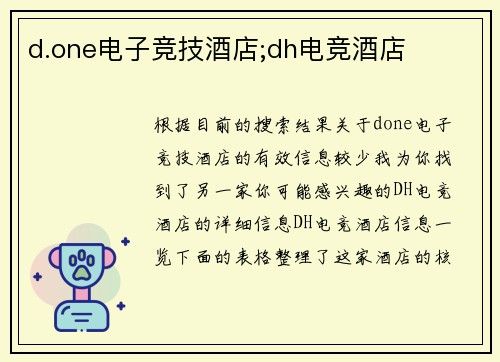 d.one电子竞技酒店;dh电竞酒店

根据目前的搜索结果关于done电子竞技酒店的有效信息较少我为你找到了另一家你可能感兴趣的DH电竞酒店的详细信息DH电竞酒店信息一览下面的表格整理了这家酒店的核